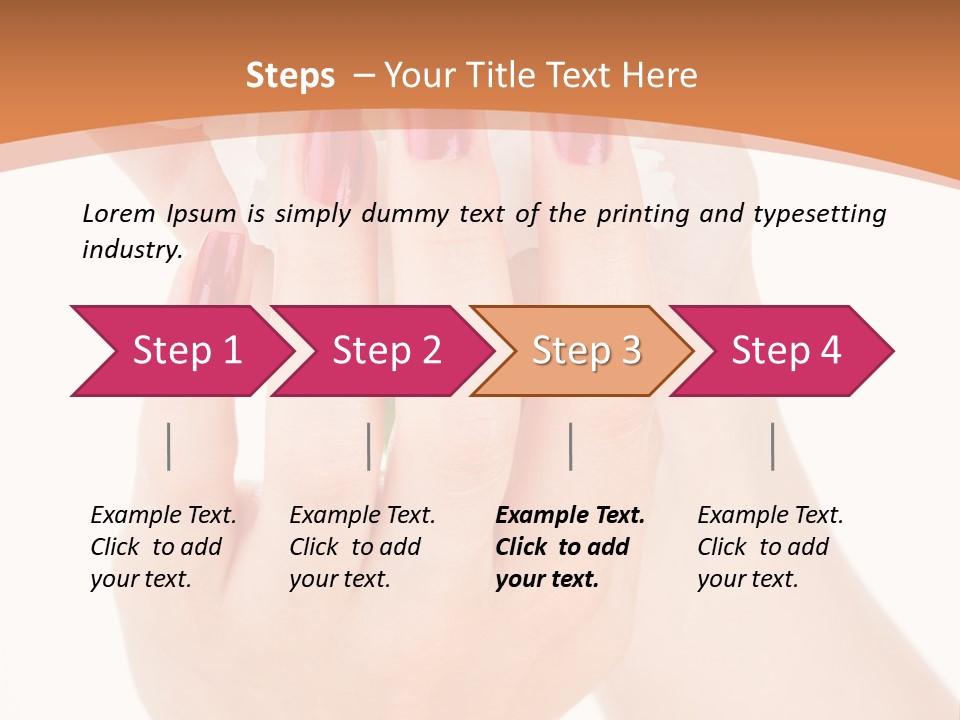 Steps – Your Title Text Here

Lorem Ipsum is simply dummy text of the printing and typesetting industry.

Step 1

Step 2

Step 3

Step 4

Example Text. Click to add your text.

Example Text. Click to add your text.

Example Text. Click to add your text.

Example Text. Click to add your text.